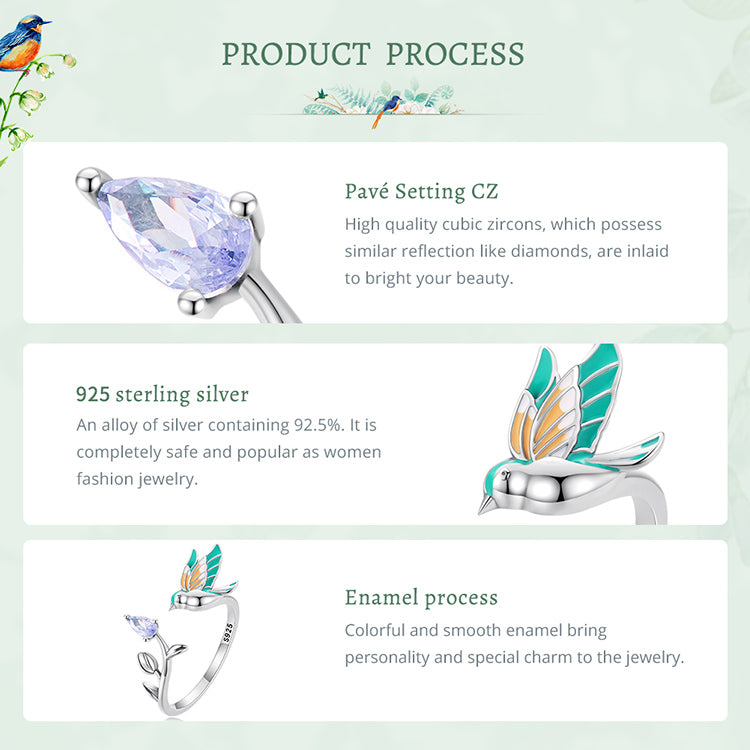 PRODUCT PROCESS

Pavé Setting CZ

High quality cubic zircons, which possess similar reflection like diamonds, are inlaid to bright your beauty.

925 sterling silver

An alloy of silver containing 92.5%. It is completely safe and popular as women fashion jewelry.

S925

Enamel process

Colorful and smooth enamel bring personality and special charm to the jewelry.